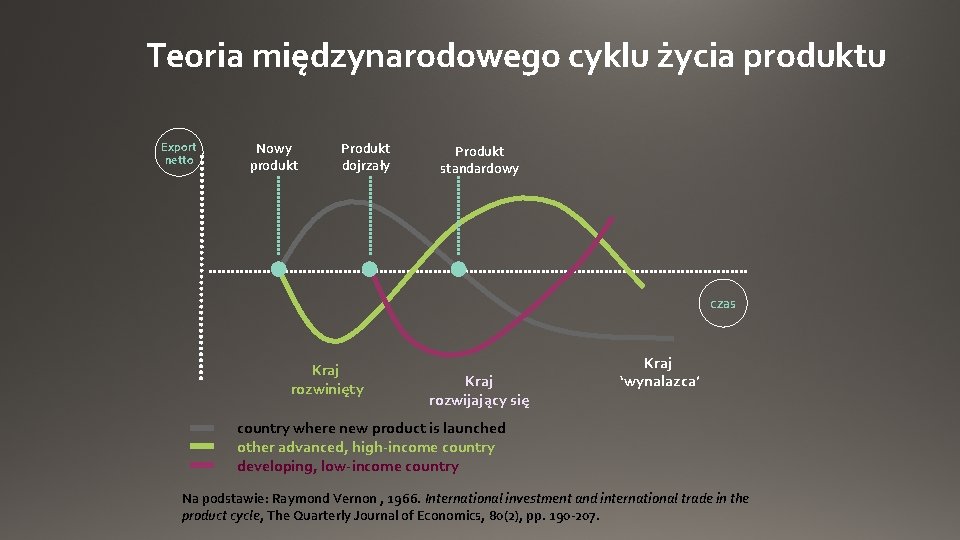 Teoria międzynarodowego cyklu życia produktu

Export netto

Nowy produkt

Produkt dojrzały

Produkt standardowy

czas

Kraj rozwinięty

Kraj rozwijający się

Kraj 'wynalazca'

country where new product is launched
other advanced, high-income country
developing, low-income country

Na podstawie: Raymond Vernon , 1966. International investment and international trade in the product cycle, The Quarterly Journal of Economics, 80(2), pp. 190-207.